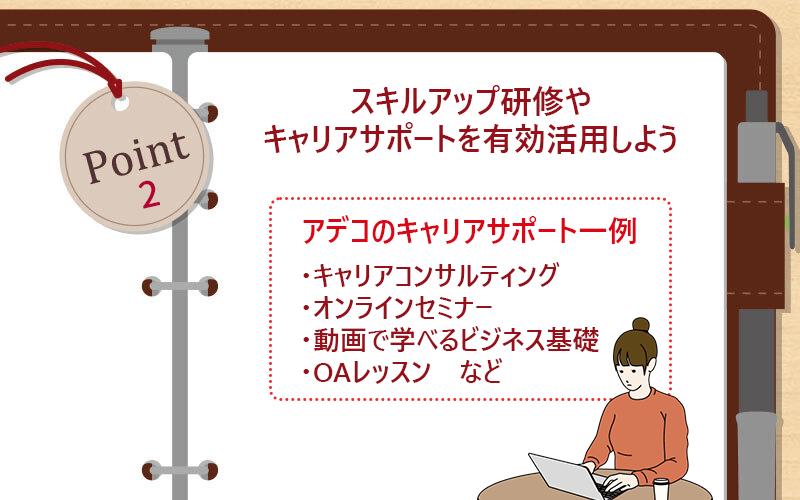 Point 2

スキルアップ研修や
キャリアサポートを有効活用しよう

アデコのキャリアサポート一例

・キャリアコンサルティング
・オンラインセミナー
・動画で学べるビジネス基礎
・OAレッスン　など